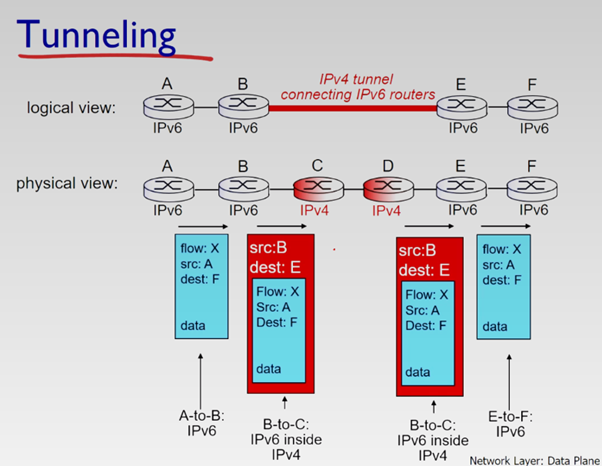 Tunneling

logical view:

A
IPv6

B
IPv6

IPv4 tunnel connecting IPv6 routers

E
IPv6

F
IPv6

physical view:

A
IPv6

B
IPv6

C
IPv4

D
IPv4

E
IPv6

F
IPv6

flow: X
src: A
dest: F

data

src:B
dest: E

Flow: X
Src: A
Dest: F

data

src:B
dest: E

Flow: X
Src: A
Dest: F

data

flow: X
src: A
dest: F

data

A-to-B: IPv6

B-to-C: IPv6 inside IPv4

B-to-C: IPv6 inside IPv4

E-to-F: IPv6

Network Layer: Data Plane